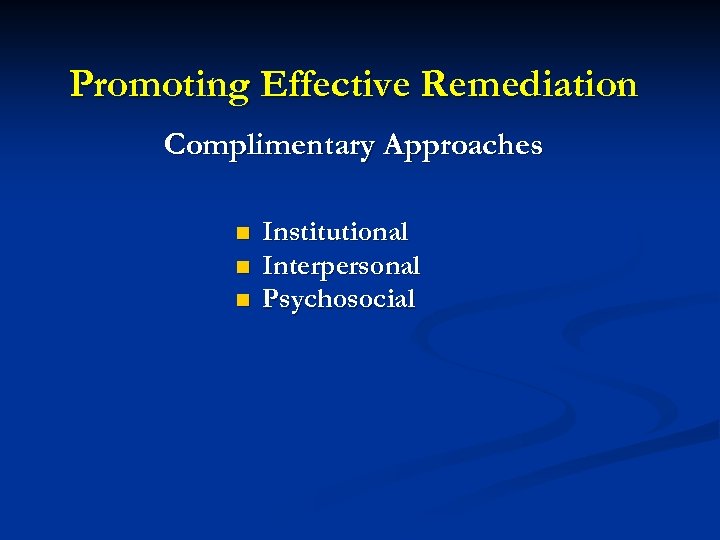 Promoting Effective Remediation

Complimentary Approaches

- Institutional
- Interpersonal
- Psychosocial